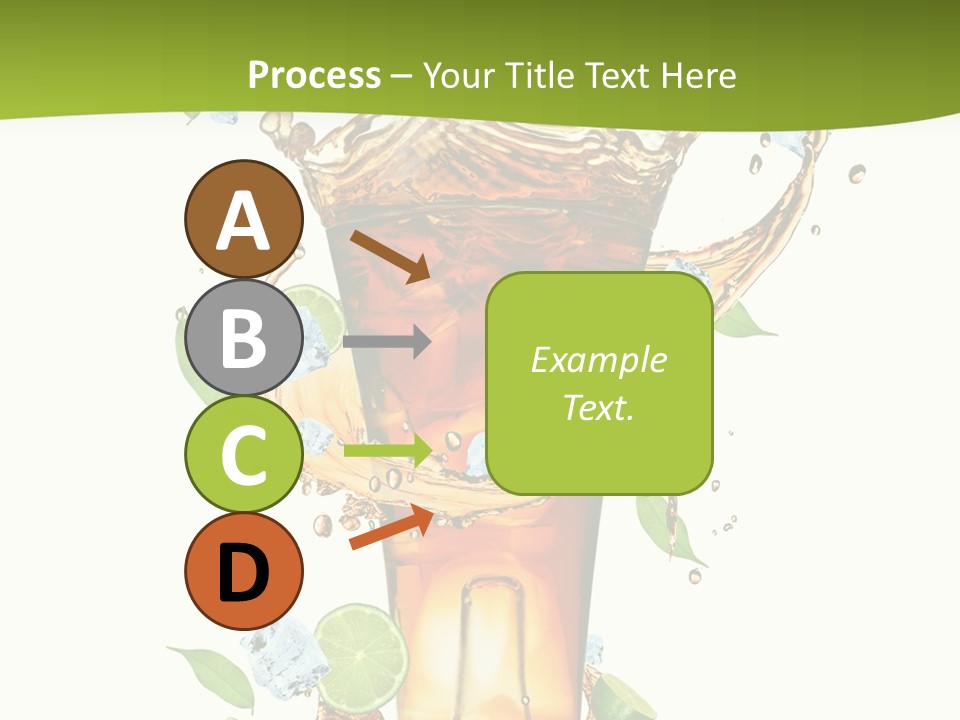 Process – Your Title Text Here

A

B

C

D

Example Text.